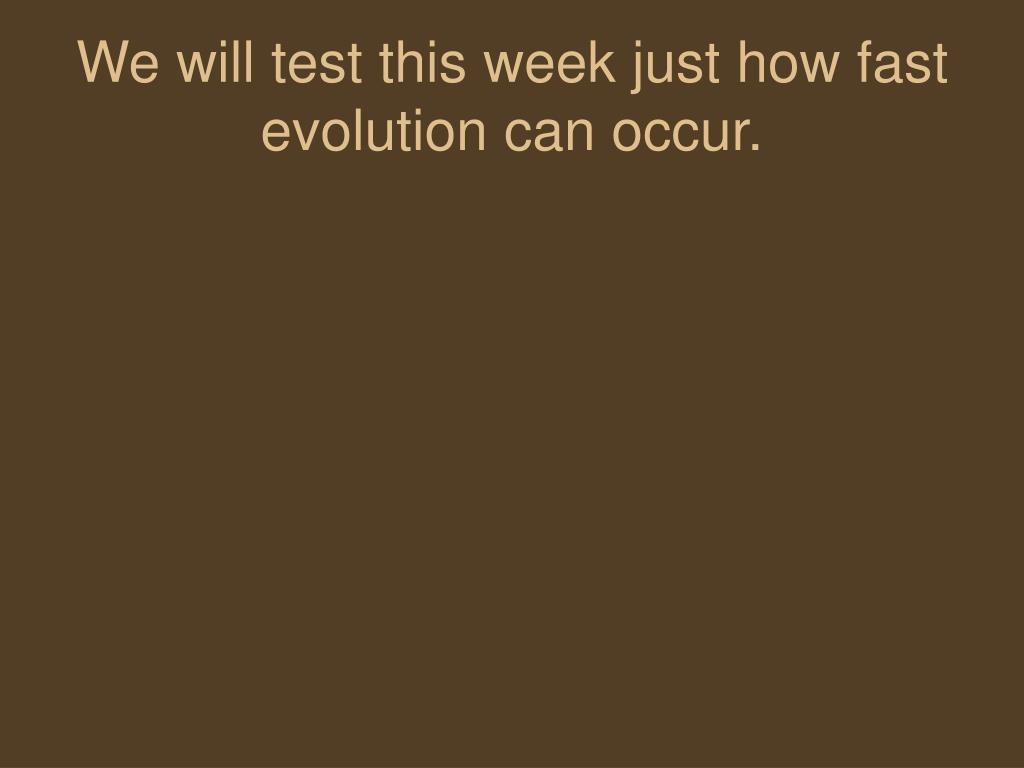 We will test this week just how fast evolution can occur.